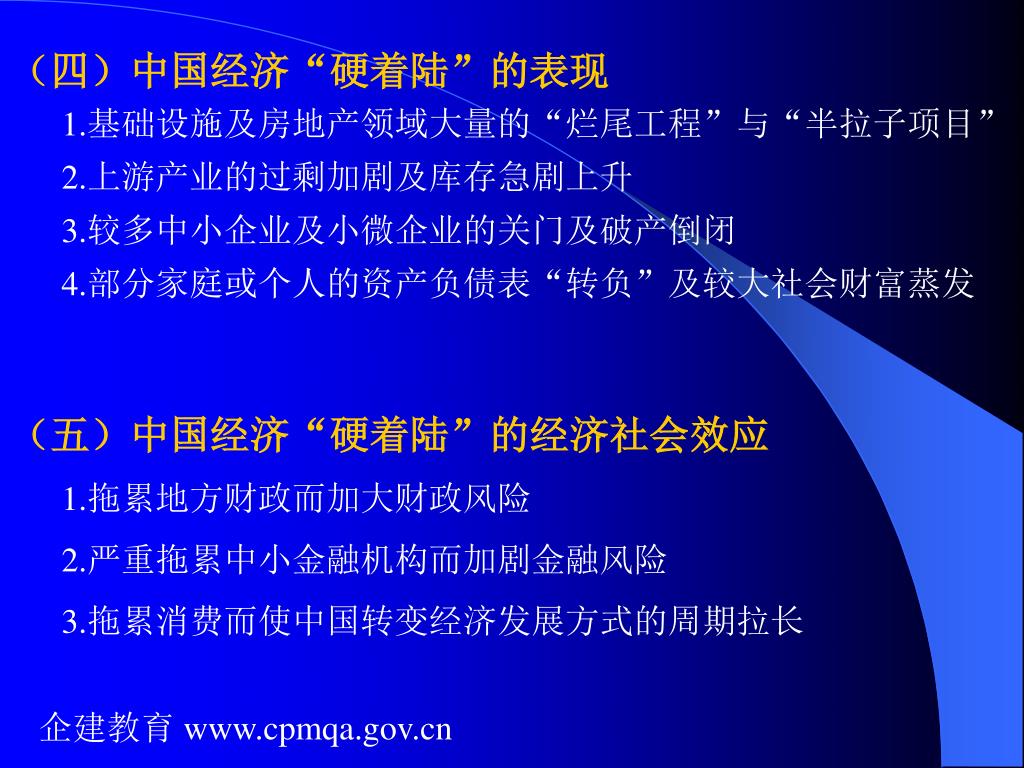 （四）中国经济“硬着陆”的表现

1.基础设施及房地产领域大量的“烂尾工程”与“半拉子项目”

2.上游产业的过剩加剧及库存急剧上升

3.较多中小企业及小微企业的关门及破产倒闭

4.部分家庭或个人的资产负债表“转负”及较大社会财富蒸发

（五）中国经济“硬着陆”的经济社会效应

1.拖累地方财政而加大财政风险

2.严重拖累中小金融机构而加剧金融风险

3.拖累消费而使中国转变经济发展方式的周期拉长

企建教育 www.cpmqa.gov.cn